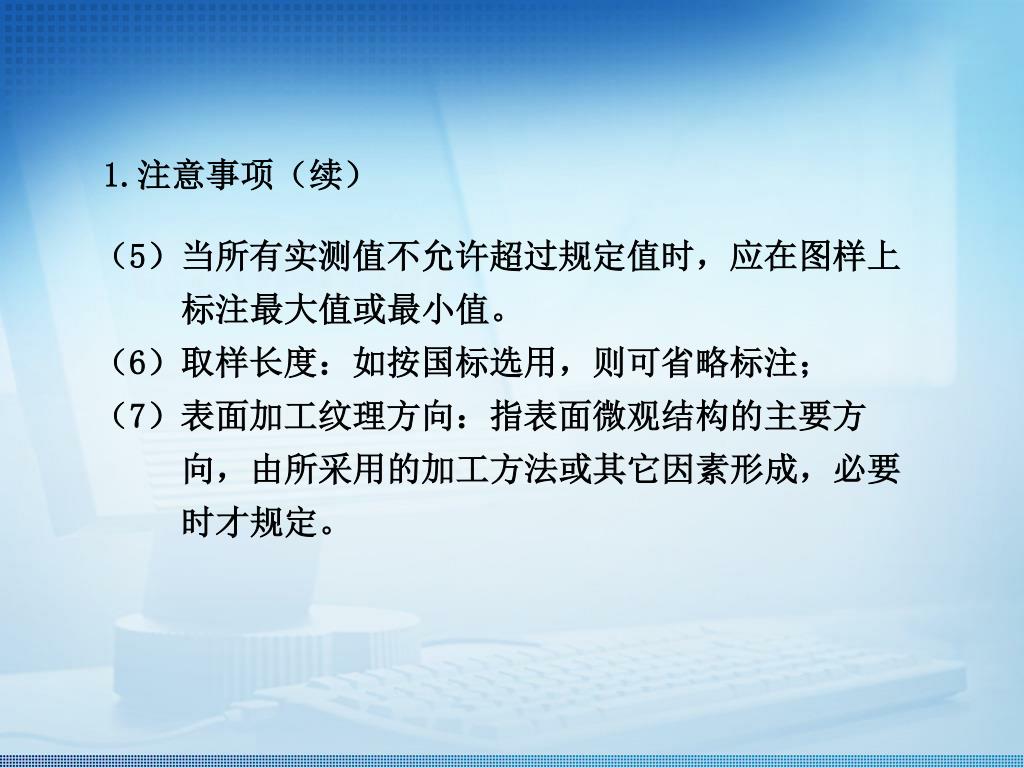 1.注意事项（续）

（5）当所有实测值不允许超过规定值时，应在图样上标注最大值或最小值。

（6）取样长度：如按国标选用，则可省略标注；

（7）表面加工纹理方向：指表面微观结构的主要方向，由所采用的加工方法或其它因素形成，必要时才规定。